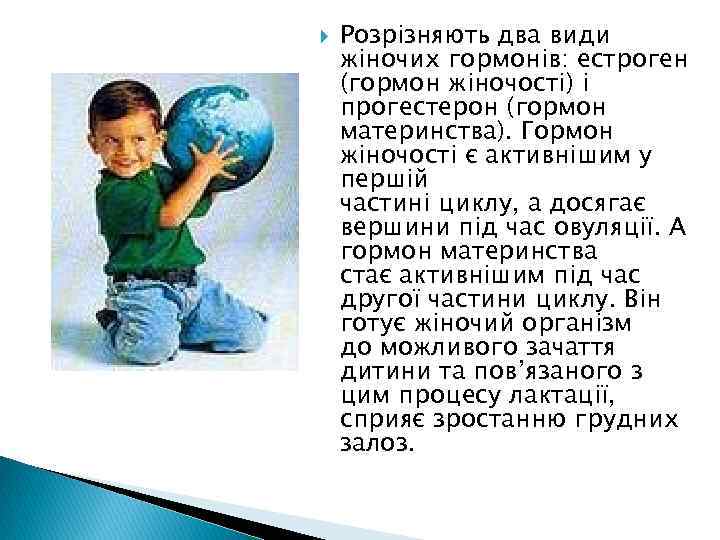 Розрізняють два види жіночих гормонів: естроген (гормон жіночості) і прогестерон (гормон материнства). Гормон жіночості є активнішим у першій частині циклу, а досягає вершини під час овуляції. А гормон материнства стає активнішим під час другої частини циклу. Він готує жіночий організм до можливого зачаття дитини та пов'язаного з цим процесу лактації, сприяє зростанню грудних залоз.